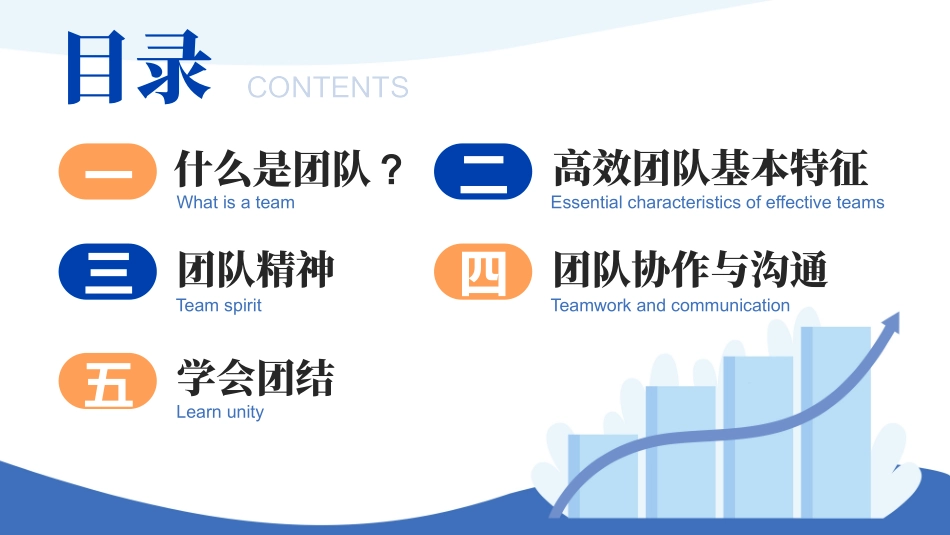 目录 CONTENTS

一 什么是团队？
What is a team

二 高效团队基本特征
Essential characteristics of effective teams

三 团队精神
Team spirit

四 团队协作与沟通
Teamwork and communication

五 学会团结
Learn unity